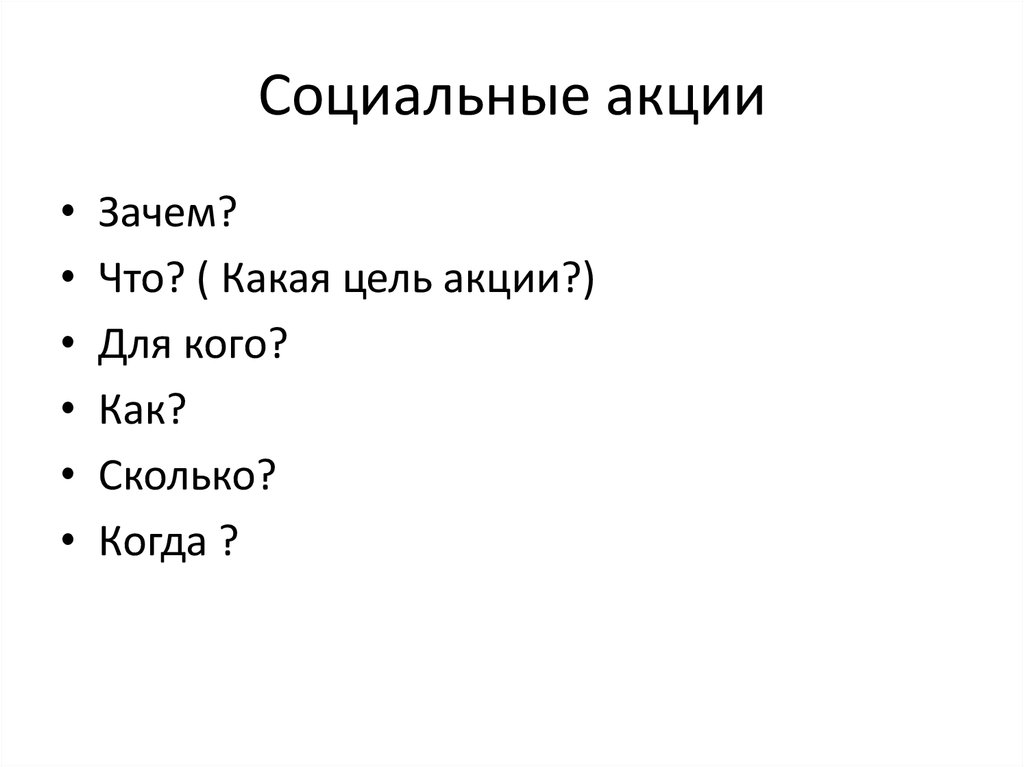 Социальные акции

• Зачем?
• Что? ( Какая цель акции?)
• Для кого?
• Как?
• Сколько?
• Когда ?